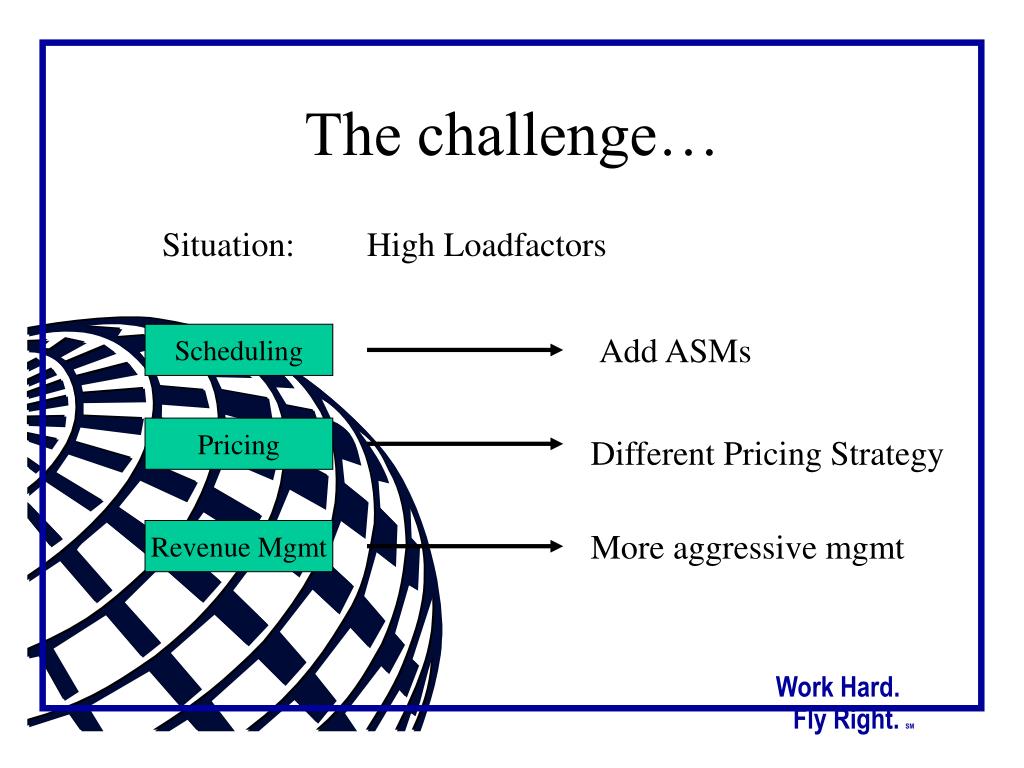 The challenge…

Situation: High Loadfactors

Scheduling

Add ASMs

Pricing

Different Pricing Strategy

Revenue Mgmt

More aggressive mgmt

Work Hard.
Fly Right. SM